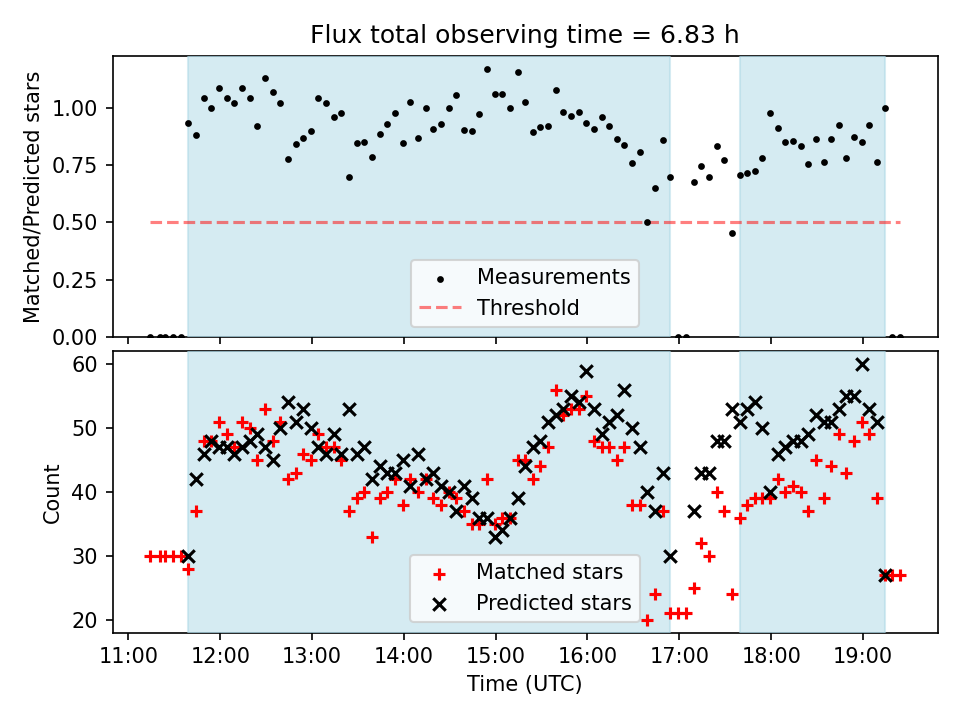 Flux total observing time = 6.83 h

Matched/Predicted stars

1.00
0.75
0.50
0.25
0.00

Measurements
Threshold

Count

60
50
40
30
20

Matched stars
Predicted stars

11:00 12:00 13:00 14:00 15:00 16:00 17:00 18:00 19:00

Time (UTC)